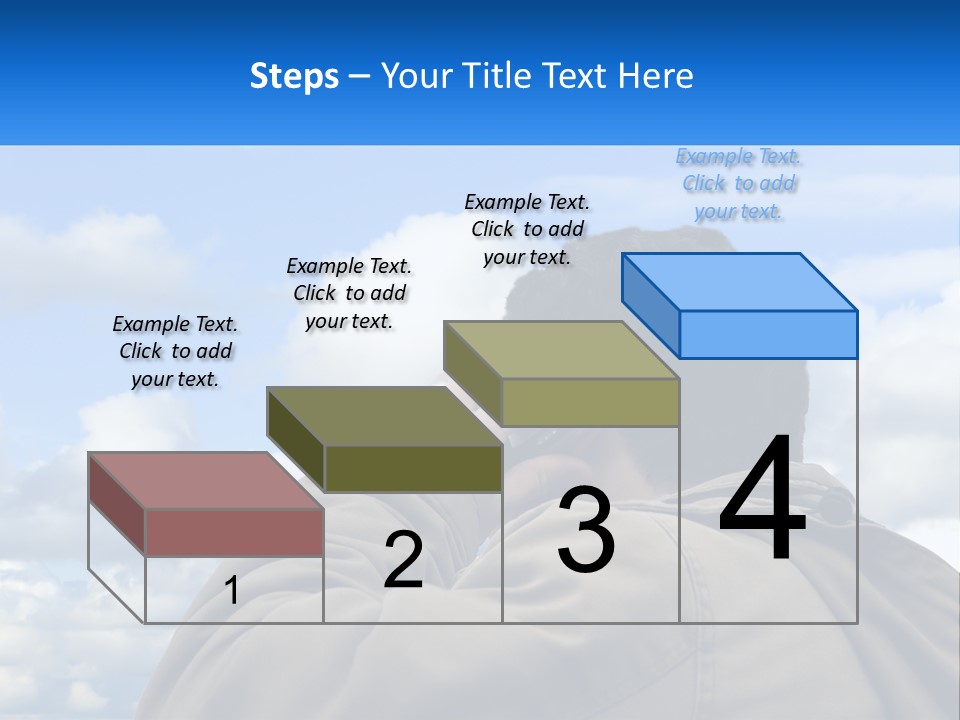 Steps – Your Title Text Here

Example Text. Click to add your text.

Example Text. Click to add your text.

Example Text. Click to add your text.

Example Text. Click to add your text.

1

2

3

4